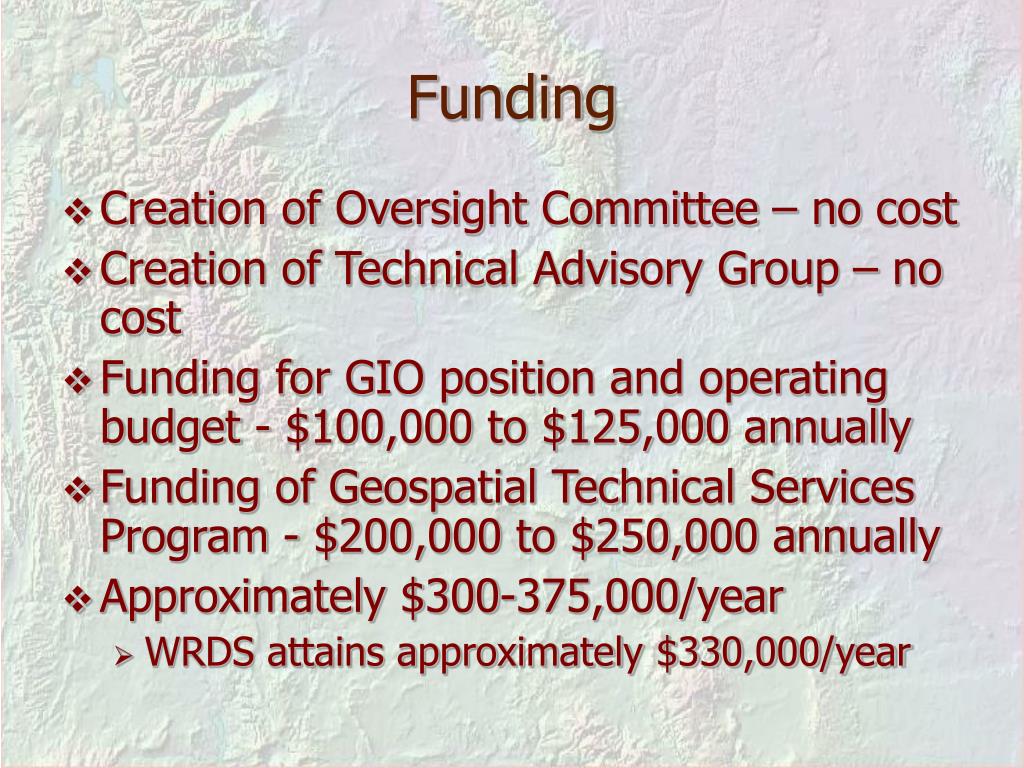 Funding

❖ Creation of Oversight Committee – no cost
❖ Creation of Technical Advisory Group – no cost
❖ Funding for GIO position and operating budget - \$100,000 to \$125,000 annually
❖ Funding of Geospatial Technical Services Program - \$200,000 to \$250,000 annually
❖ Approximately \$300-375,000/year
➢ WRDS attains approximately \$330,000/year